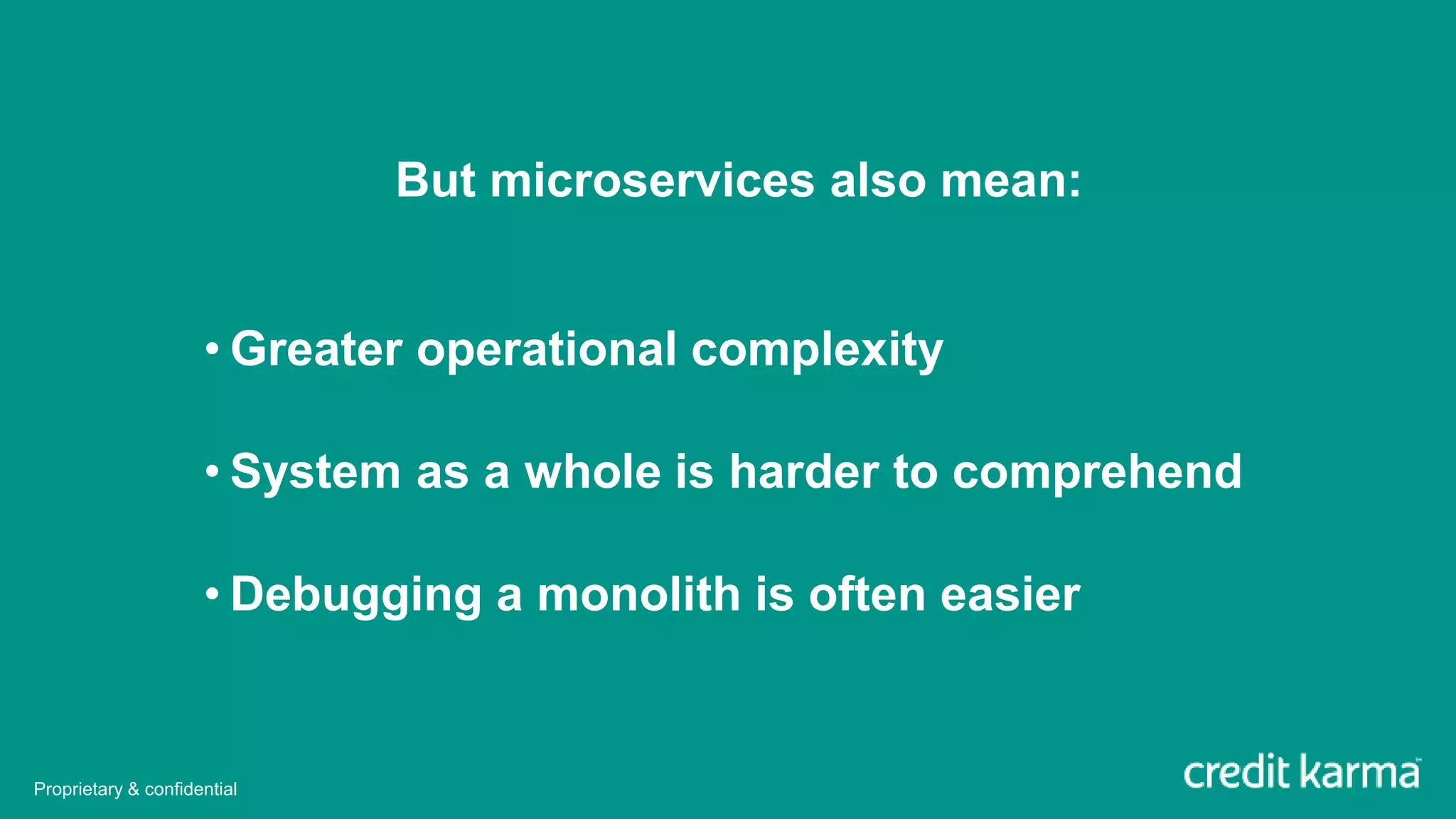 But microservices also mean:

• Greater operational complexity

• System as a whole is harder to comprehend

• Debugging a monolith is often easier

Proprietary & confidential

credit karma